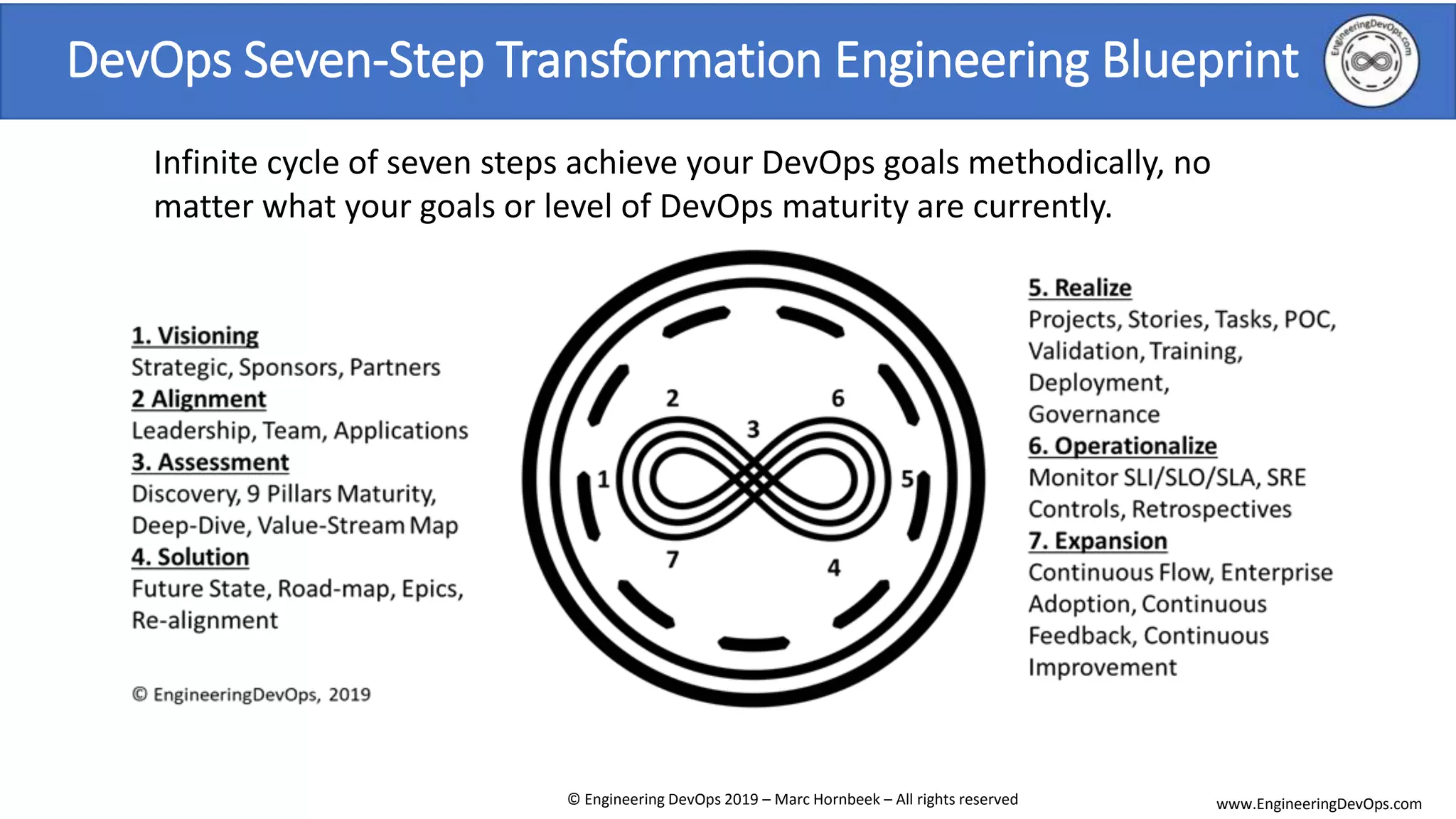 DevOps Seven-Step Transformation Engineering Blueprint

EngineeringDevOps.com

Infinite cycle of seven steps achieve your DevOps goals methodically, no matter what your goals or level of DevOps maturity are currently.

1. Visioning
Strategic, Sponsors, Partners
2 Alignment
Leadership, Team, Applications
3. Assessment
Discovery, 9 Pillars Maturity, Deep-Dive, Value-Stream Map
4. Solution
Future State, Road-map, Epics, Re-alignment

© EngineeringDevOps, 2019

2
6
3
1
5
7
4

5. Realize
Projects, Stories, Tasks, POC, Validation, Training, Deployment, Governance
6. Operationalize
Monitor SLI/SLO/SLA, SRE Controls, Retrospectives
7. Expansion
Continuous Flow, Enterprise Adoption, Continuous Feedback, Continuous Improvement

© Engineering DevOps 2019 – Marc Hornbeek – All rights reserved

www.EngineeringDevOps.com